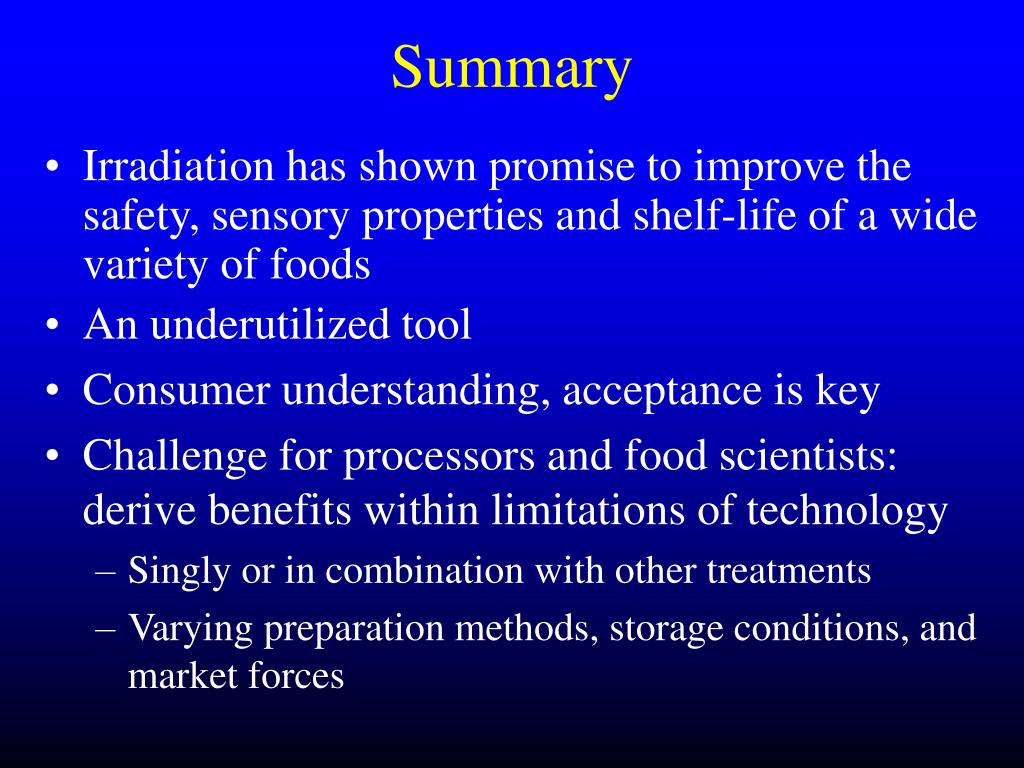 Summary

• Irradiation has shown promise to improve the safety, sensory properties and shelf-life of a wide variety of foods
• An underutilized tool
• Consumer understanding, acceptance is key
• Challenge for processors and food scientists: derive benefits within limitations of technology
– Singly or in combination with other treatments
– Varying preparation methods, storage conditions, and market forces